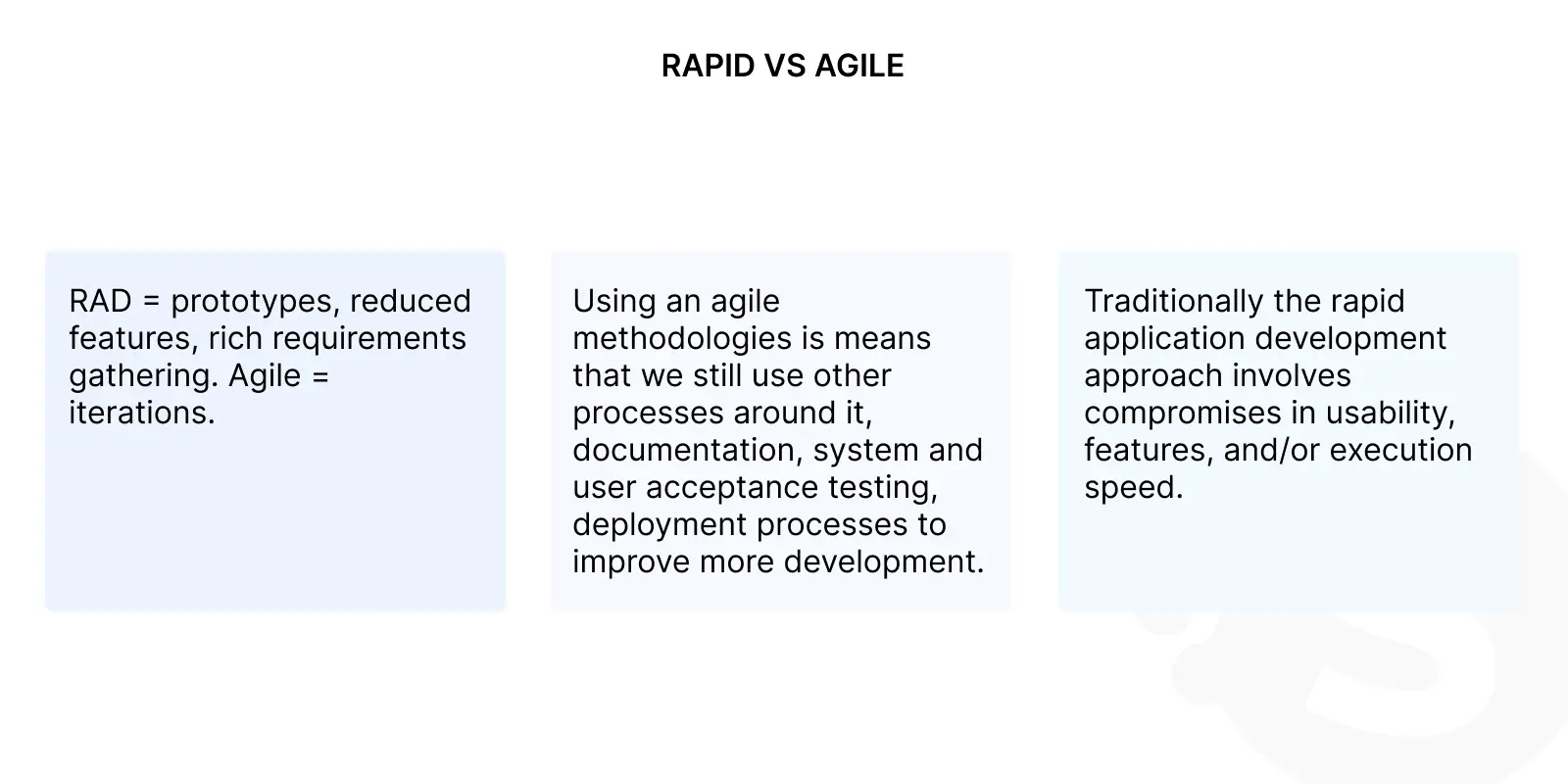 RAPID VS AGILE

RAD = prototypes, reduced features, rich requirements gathering. Agile = iterations.

Using an agile methodologies is means that we still use other processes around it, documentation, system and user acceptance testing, deployment processes to improve more development.

Traditionally the rapid application development approach involves compromises in usability, features, and/or execution speed.